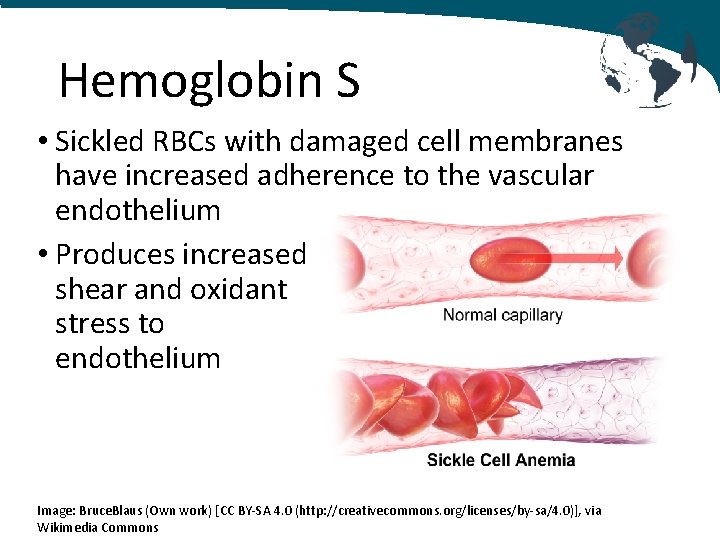 Hemoglobin S

• Sickled RBCs with damaged cell membranes have increased adherence to the vascular endothelium

• Produces increased shear and oxidant stress to endothelium

Normal capillary

Sickle Cell Anemia

Image: BruceBlaus (Own work) [CC BY-SA 4.0 (http://creativecommons.org/licenses/by-sa/4.0)], via Wikimedia Commons